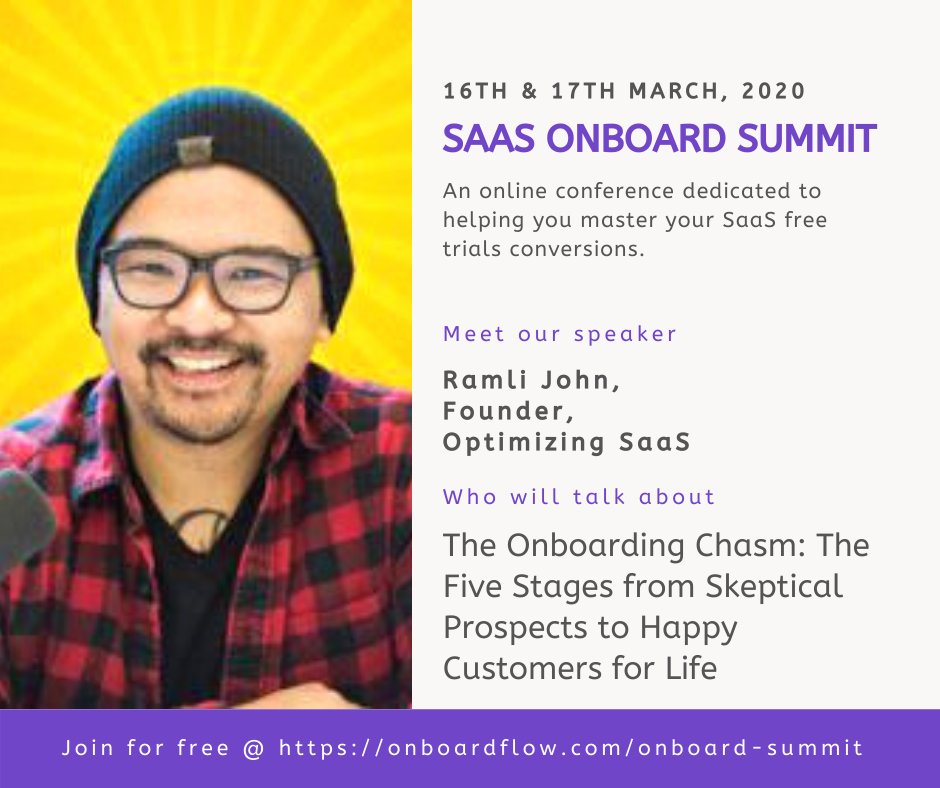 16TH & 17TH MARCH, 2020

SAAS ONBOARD SUMMIT

An online conference dedicated to helping you master your SaaS free trials conversions.

Meet our speaker

Ramli John,
Founder,
Optimizing SaaS

Who will talk about

The Onboarding Chasm: The Five Stages from Skeptical Prospects to Happy Customers for Life

Join for free @ https://onboardflow.com/onboard-summit